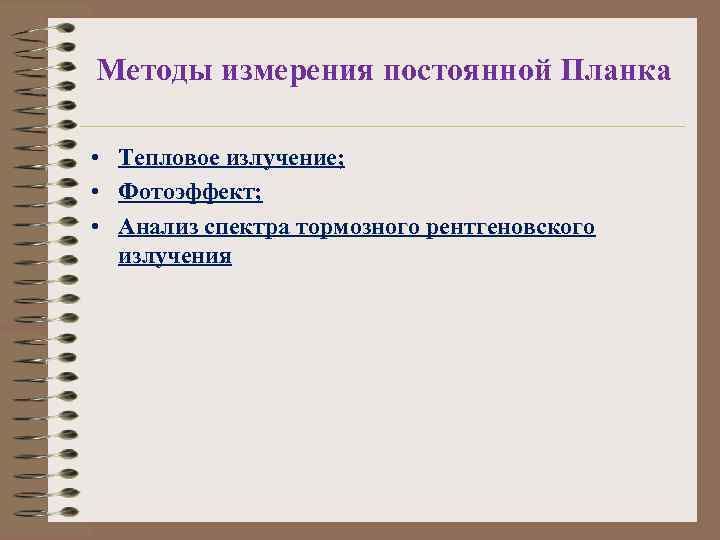 Методы измерения постоянной Планка

• Тепловое излучение;
• Фотоэффект;
• Анализ спектра тормозного рентгеновского излучения